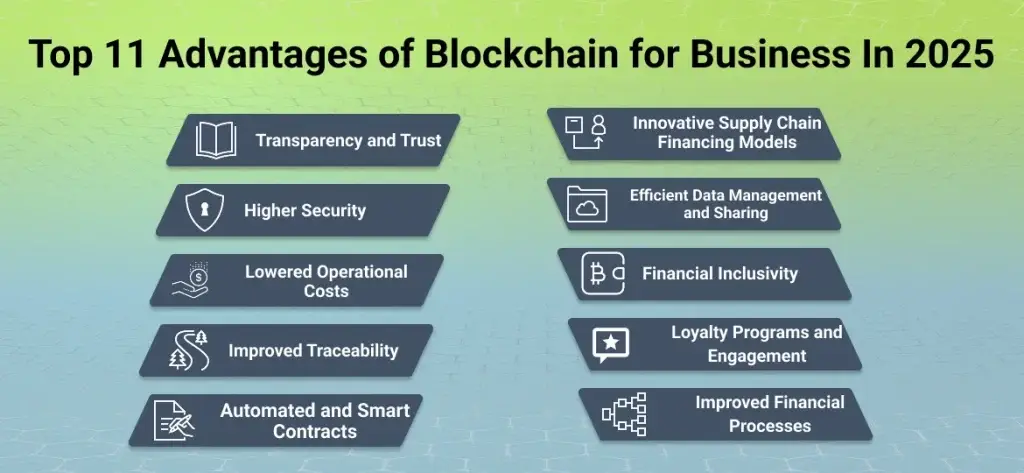 Top 11 Advantages of Blockchain for Business In 2025

Transparency and Trust

Higher Security

Lowered Operational Costs

Improved Traceability

Automated and Smart Contracts

Innovative Supply Chain Financing Models

Efficient Data Management and Sharing

Financial Inclusivity

Loyalty Programs and Engagement

Improved Financial Processes